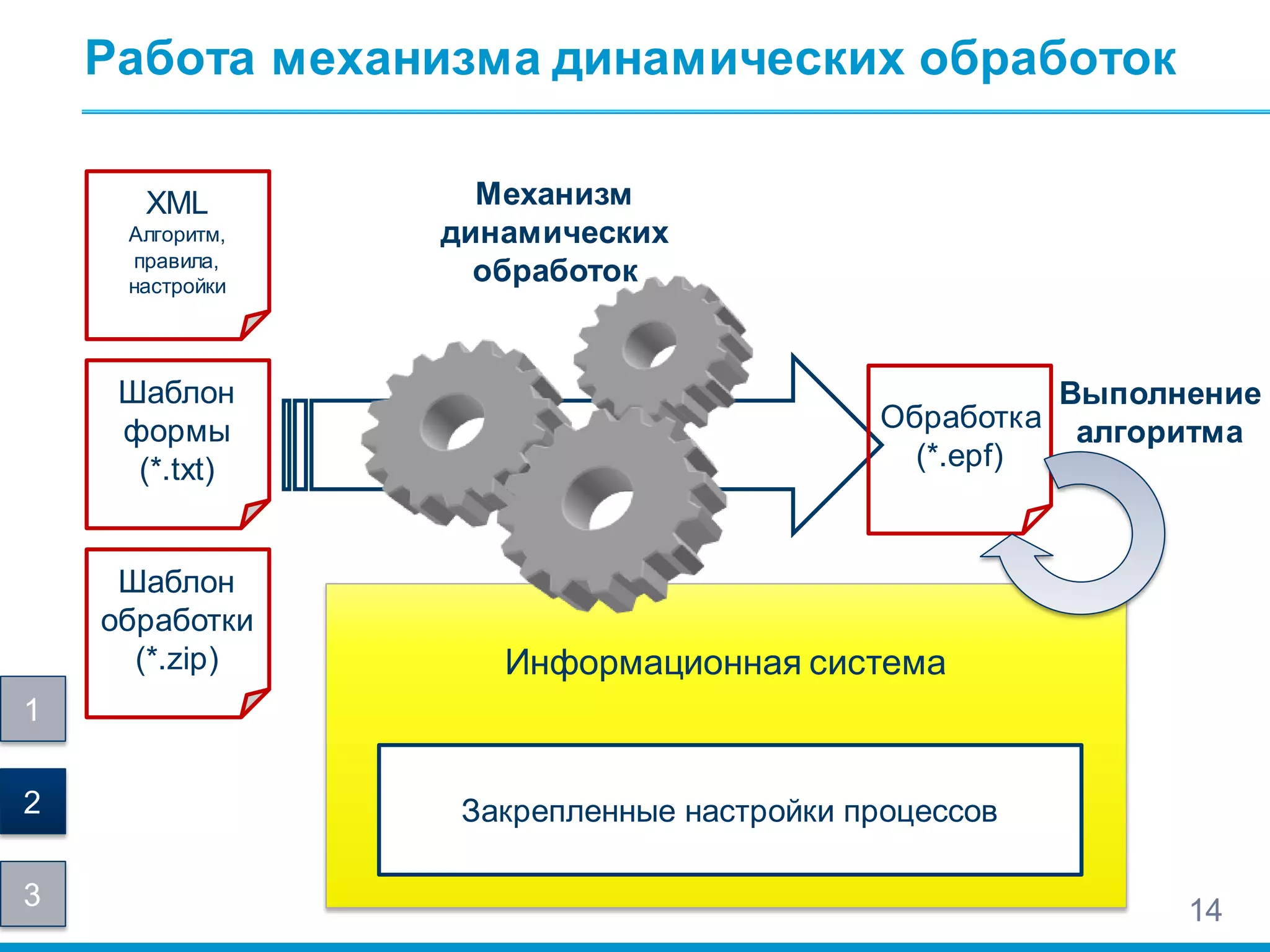 Работа механизма динамических обработок

XML
Алгоритм, правила, настройки

Шаблон формы (*.txt)

Шаблон обработки (*.zip)

Механизм динамических обработок

Обработка (*.epf)

Выполнение алгоритма

Информационная система

Закрепленные настройки процессов

1

2

3

14